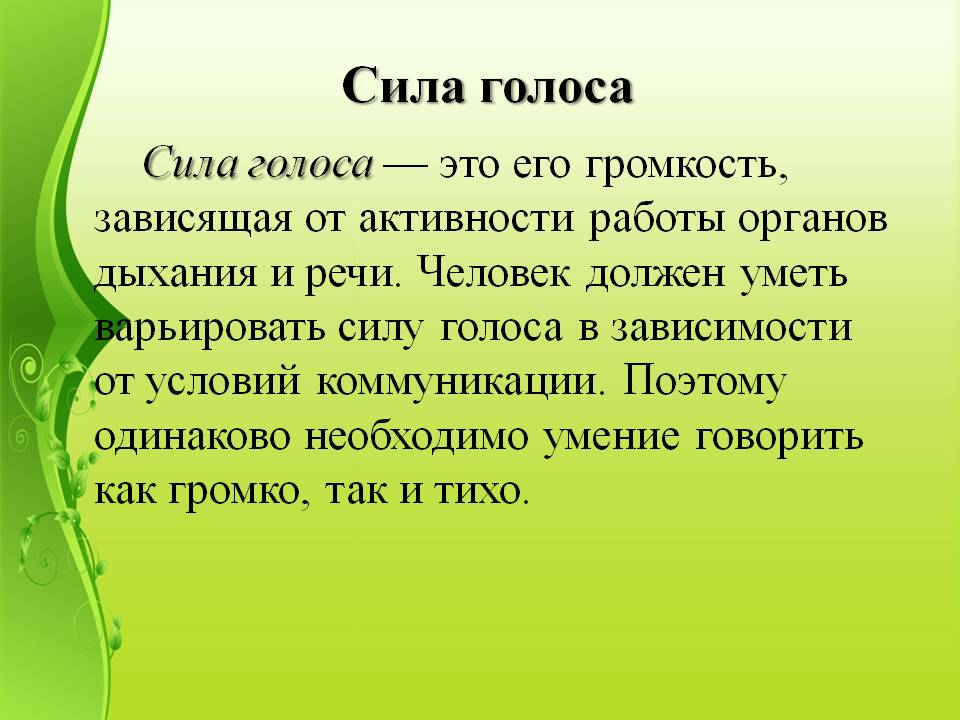 Сила голоса

Сила голоса — это его громкость, зависящая от активности работы органов дыхания и речи. Человек должен уметь варьировать силу голоса в зависимости от условий коммуникации. Поэтому одинаково необходимо умение говорить как громко, так и тихо.